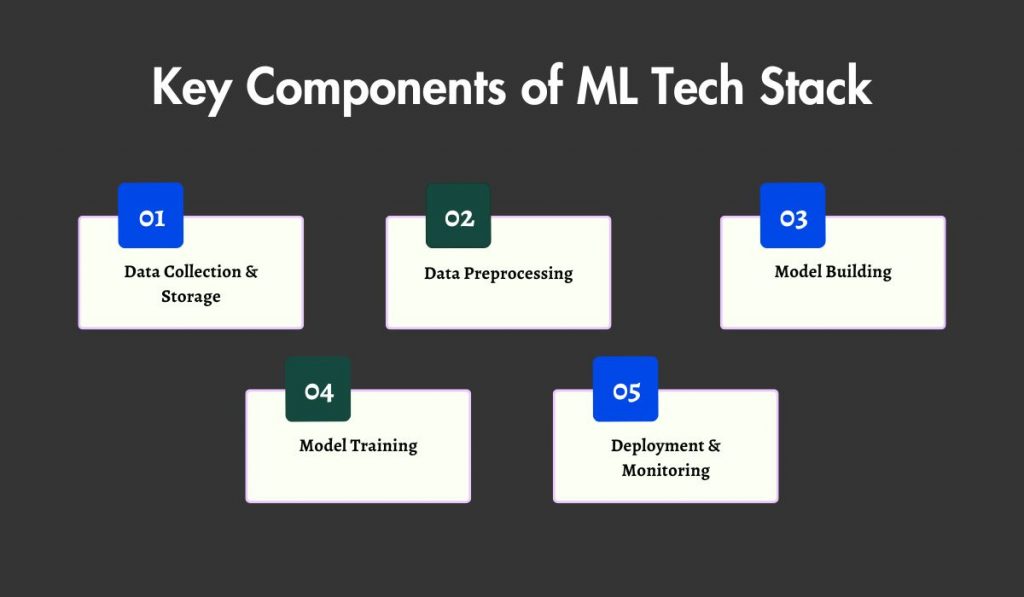 Key Components of ML Tech Stack

01
Data Collection & Storage

02
Data Preprocessing

03
Model Building

04
Model Training

05
Deployment & Monitoring